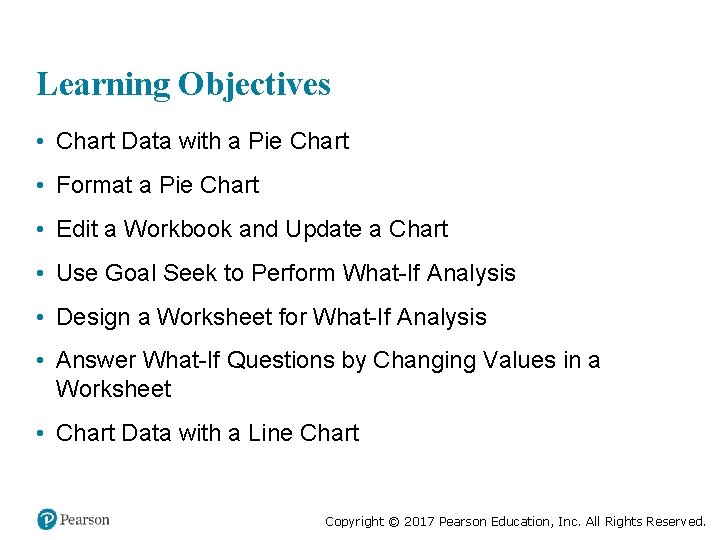 Learning Objectives

• Chart Data with a Pie Chart

• Format a Pie Chart

• Edit a Workbook and Update a Chart

• Use Goal Seek to Perform What-If Analysis

• Design a Worksheet for What-If Analysis

• Answer What-If Questions by Changing Values in a Worksheet

• Chart Data with a Line Chart

Pearson

Copyright © 2017 Pearson Education, Inc. All Rights Reserved.